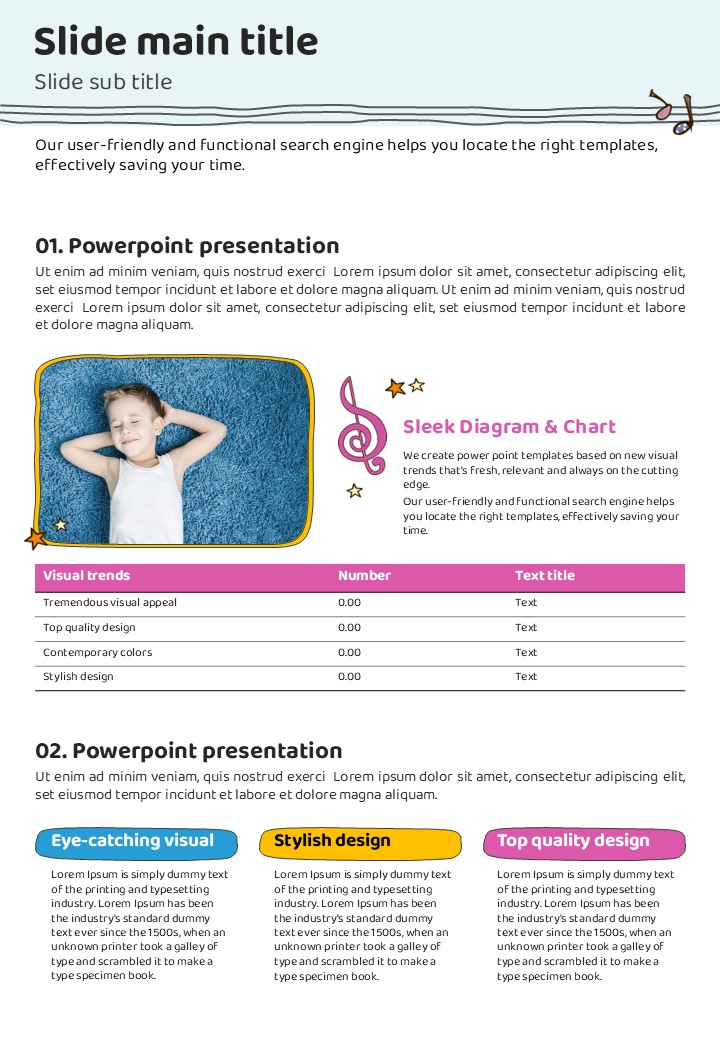 Slide main title

Slide sub title

Our user-friendly and functional search engine helps you locate the right templates, effectively saving your time.

01. Powerpoint presentation

Ut enim ad minim veniam, quis nostrud exerci Lorem ipsum dolor sit amet, consectetur adipiscing elit, set eiusmod tempor incidunt et labore et dolore magna aliquam. Ut enim ad minim veniam, quis nostrud exerci Lorem ipsum dolor sit amet, consectetur adipiscing elit, set eiusmod tempor incidunt et labore et dolore magna aliquam.

Sleek Diagram & Chart

We create power point templates based on new visual trends that's fresh, relevant and always on the cutting edge.

Our user-friendly and functional search engine helps you locate the right templates, effectively saving your time.

| Visual trends | Number | Text title |
|---|---|---|
| Tremendous visual appeal | 0.00 | Text |
| Top quality design | 0.00 | Text |
| Contemporary colors | 0.00 | Text |
| Stylish design | 0.00 | Text |

02. Powerpoint presentation

Ut enim ad minim veniam, quis nostrud exerci Lorem ipsum dolor sit amet, consectetur adipiscing elit, set eiusmod tempor incidunt et labore et dolore magna aliquam.

Eye-catching visual

Lorem Ipsum is simply dummy text of the printing and typesetting industry. Lorem Ipsum has been the industry's standard dummy text ever since the 1500s, when an unknown printer took a galley of type and scrambled it to make a type specimen book.

Stylish design

Lorem Ipsum is simply dummy text of the printing and typesetting industry. Lorem Ipsum has been the industry's standard dummy text ever since the 1500s, when an unknown printer took a galley of type and scrambled it to make a type specimen book.

Top quality design

Lorem Ipsum is simply dummy text of the printing and typesetting industry. Lorem Ipsum has been the industry's standard dummy text ever since the 1500s, when an unknown printer took a galley of type and scrambled it to make a type specimen book.